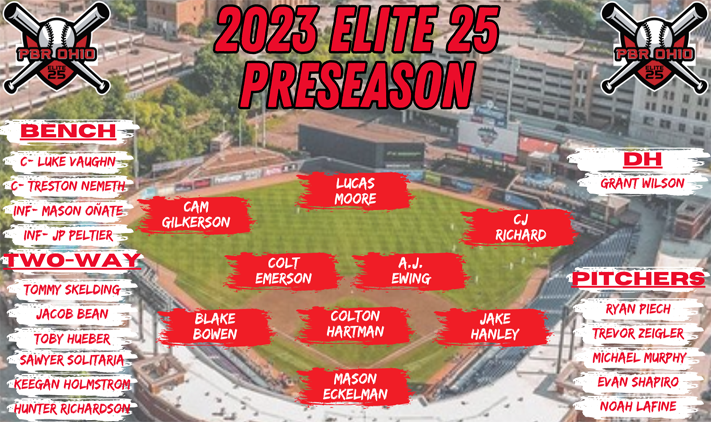 PBR OHIO ELITE 25

2023 ELITE 25 PRESEASON

PBR OHIO ELITE 25

BENCH
C- LUKE VAUGHN
C- TRESTON NEMETH
INF- MASON OÑATE
INF- JP PELTIER

TWO-WAY
TOMMY SKELDING
JACOB BEAN
TOBY HUEBER
SAWYER SOLITARIA
KEEGAN HOLMSTROM
HUNTER RICHARDSON

LUCAS MOORE

CAM GILKERSON

CJ RICHARD

COLT EMERSON

A.J. EWING

BLAKE BOWEN

COLTON HARTMAN

JAKE HANLEY

MASON ECKELMAN

DH
GRANT WILSON

PITCHERS
RYAN PIECH
TREVOR ZEIGLER
MICHAEL MURPHY
EVAN SHAPIRO
NOAH LAFINE